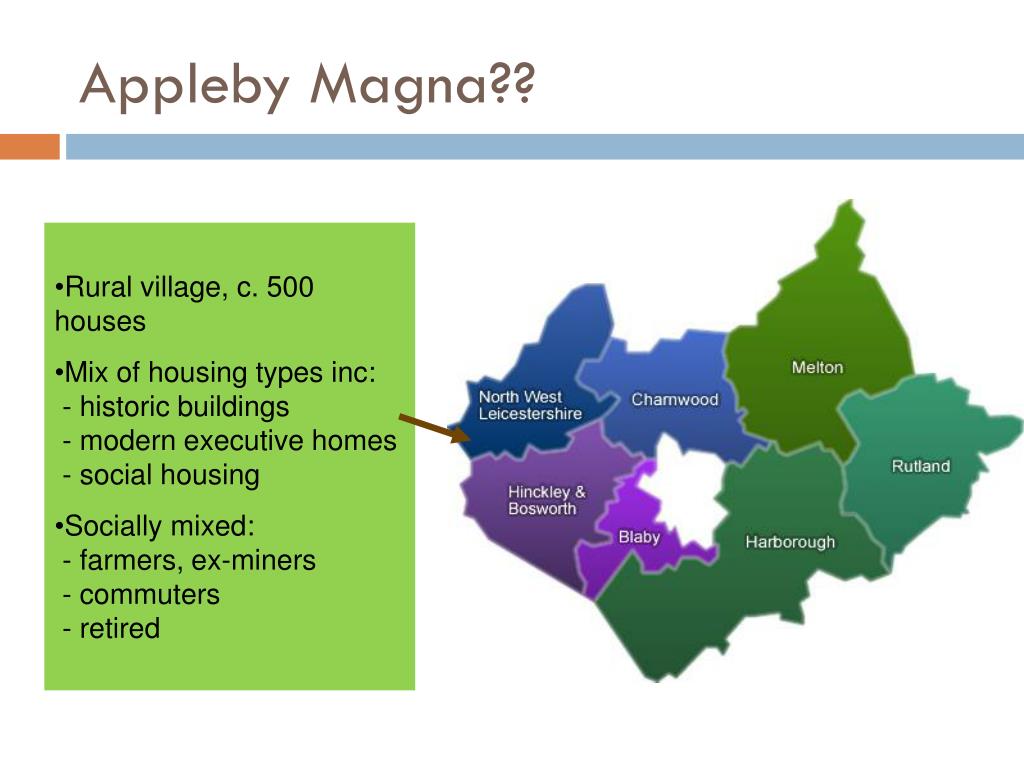 Appleby Magna??

•Rural village, c. 500 houses

•Mix of housing types inc:
- historic buildings
- modern executive homes
- social housing

•Socially mixed:
- farmers, ex-miners
- commuters
- retired

North West Leicestershire

Charnwood

Melton

Rutland

Hinckley & Bosworth

Blaby

Harborough